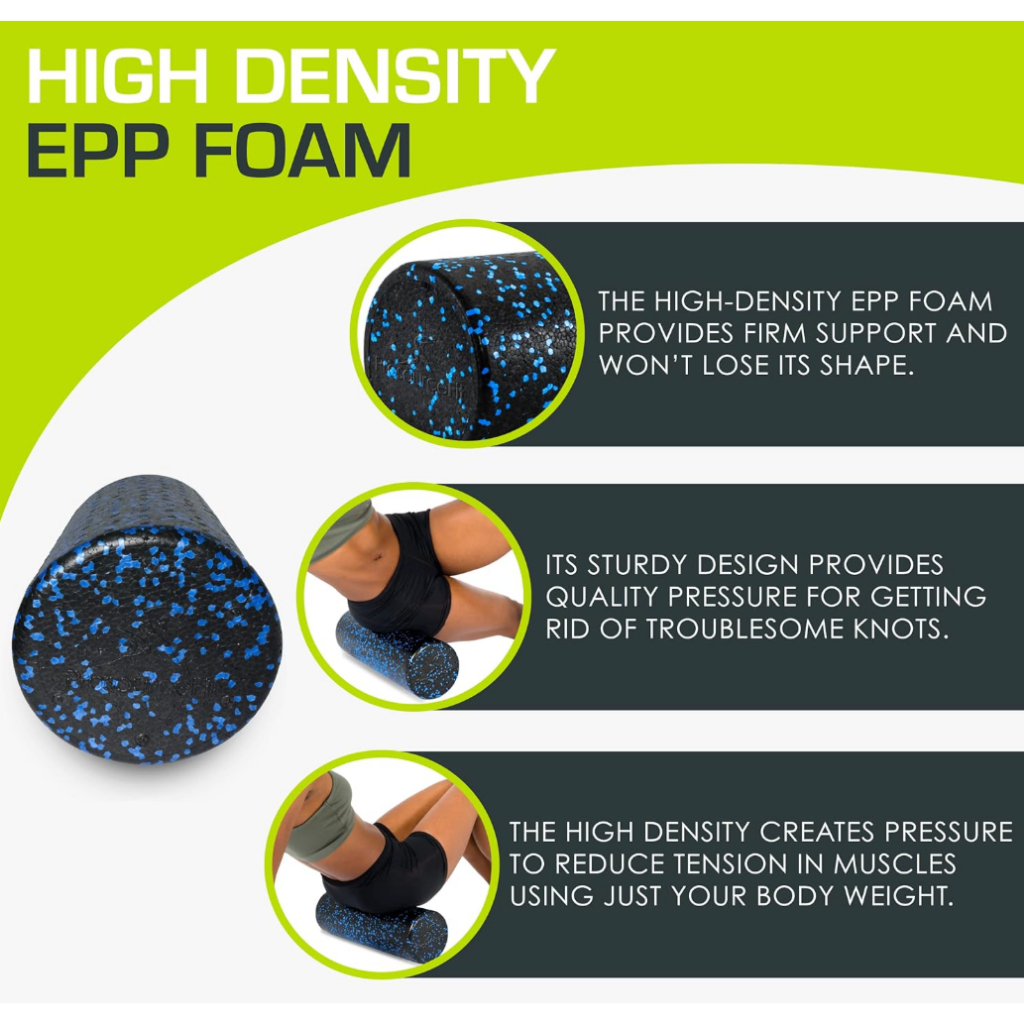 HIGH DENSITY
EPP FOAM

THE HIGH-DENSITY EPP FOAM PROVIDES FIRM SUPPORT AND WON'T LOSE ITS SHAPE.

ITS STURDY DESIGN PROVIDES QUALITY PRESSURE FOR GETTING RID OF TROUBLESOME KNOTS.

THE HIGH DENSITY CREATES PRESSURE TO REDUCE TENSION IN MUSCLES USING JUST YOUR BODY WEIGHT.